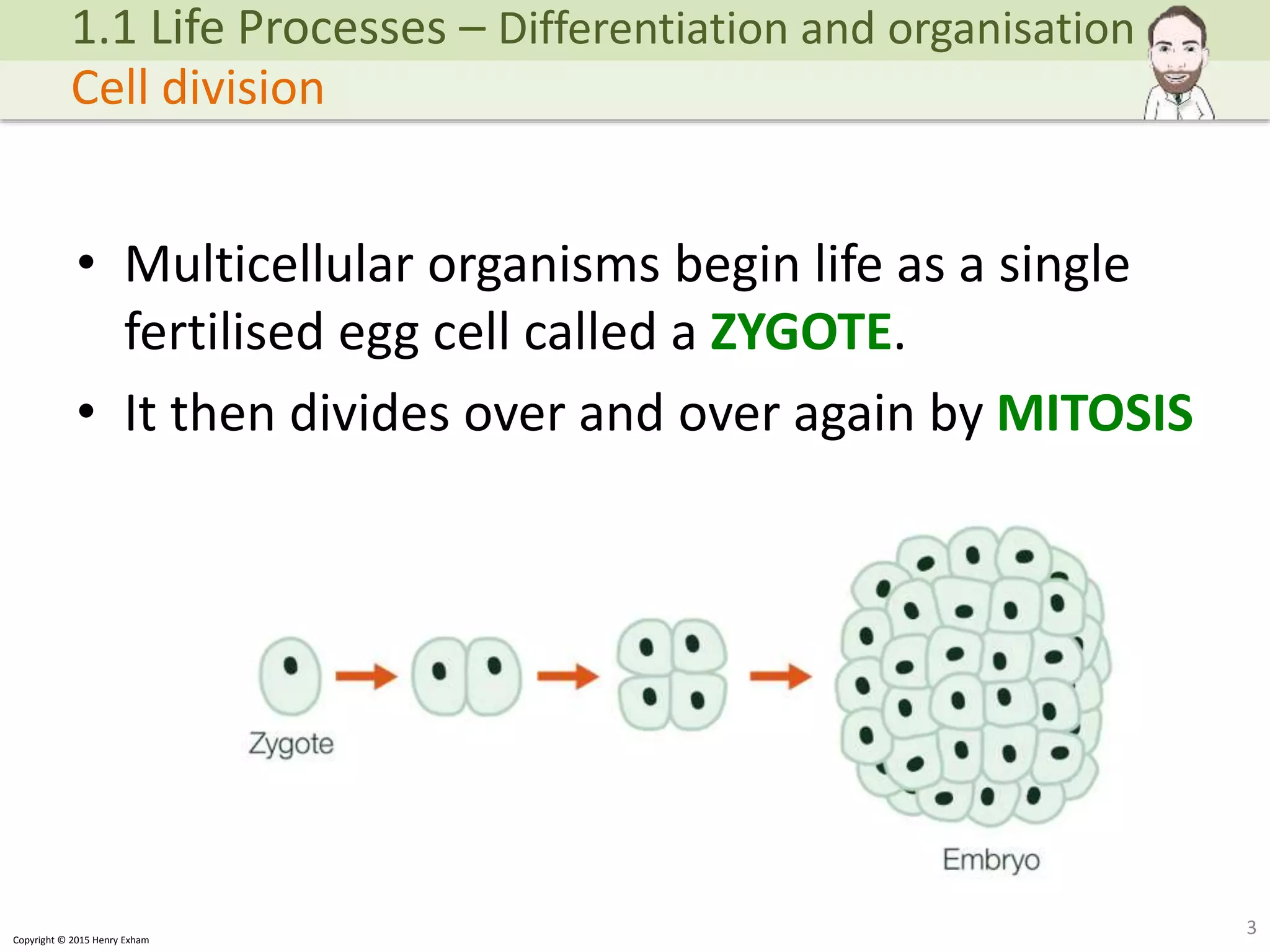 1.1 Life Processes – Differentiation and organisation

Cell division

• Multicellular organisms begin life as a single fertilised egg cell called a ZYGOTE.

• It then divides over and over again by MITOSIS

Zygote

Embryo

Copyright © 2015 Henry Exham

3